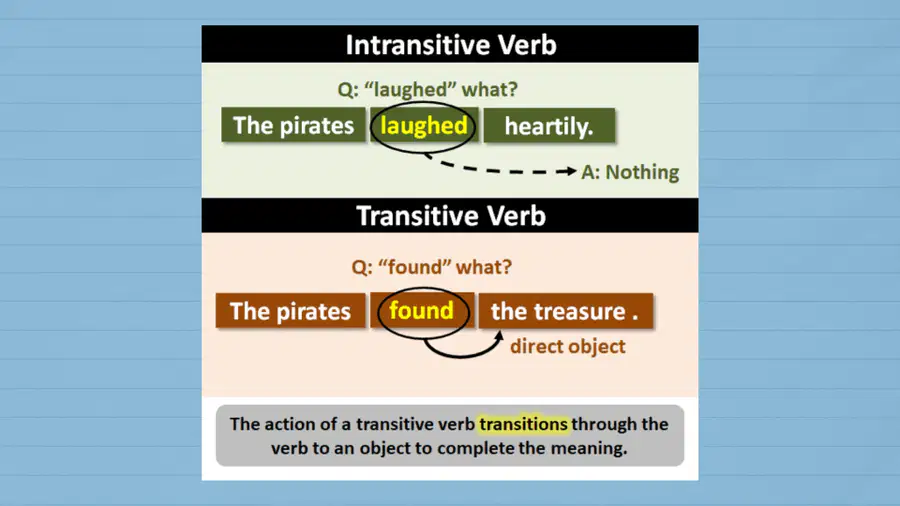 Intransitive Verb

Q: “laughed” what?

The pirates laughed heartily.

A: Nothing

Transitive Verb

Q: “found” what?

The pirates found the treasure .

direct object

The action of a transitive verb transitions through the verb to an object to complete the meaning.